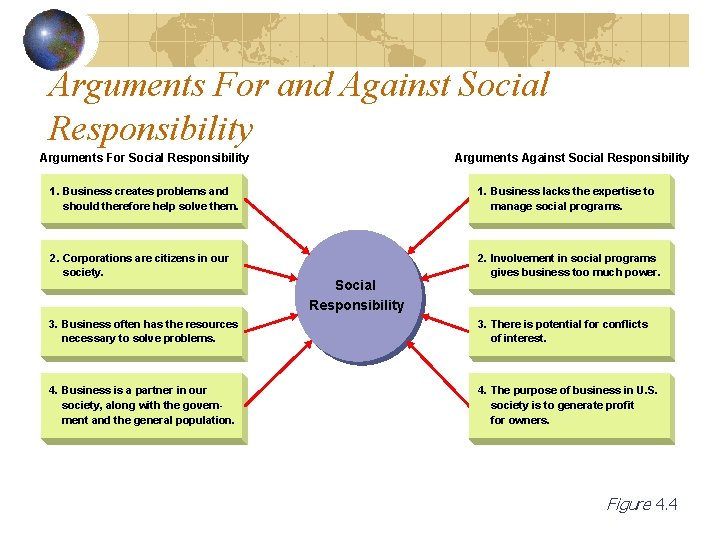 Arguments For and Against Social Responsibility

Arguments For Social Responsibility

1. Business creates problems and should therefore help solve them.

2. Corporations are citizens in our society.

3. Business often has the resources necessary to solve problems.

4. Business is a partner in our society, along with the government and the general population.

Social Responsibility

Arguments Against Social Responsibility

1. Business lacks the expertise to manage social programs.

2. Involvement in social programs gives business too much power.

3. There is potential for conflicts of interest.

4. The purpose of business in U.S. society is to generate profit for owners.

Figure 4.4